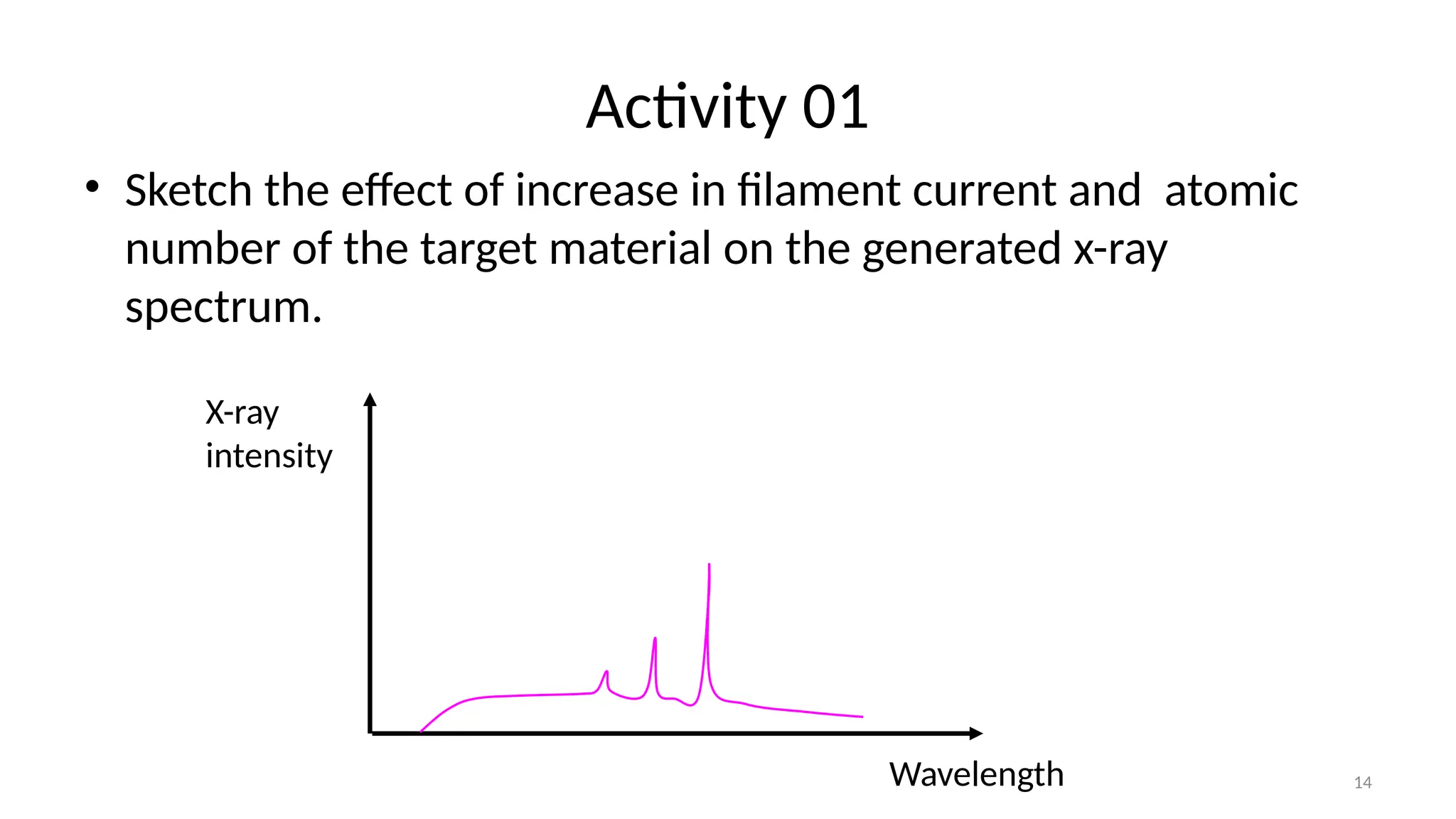 Activity 01

• Sketch the effect of increase in filament current and atomic number of the target material on the generated x-ray spectrum.

X-ray intensity

Wavelength

14